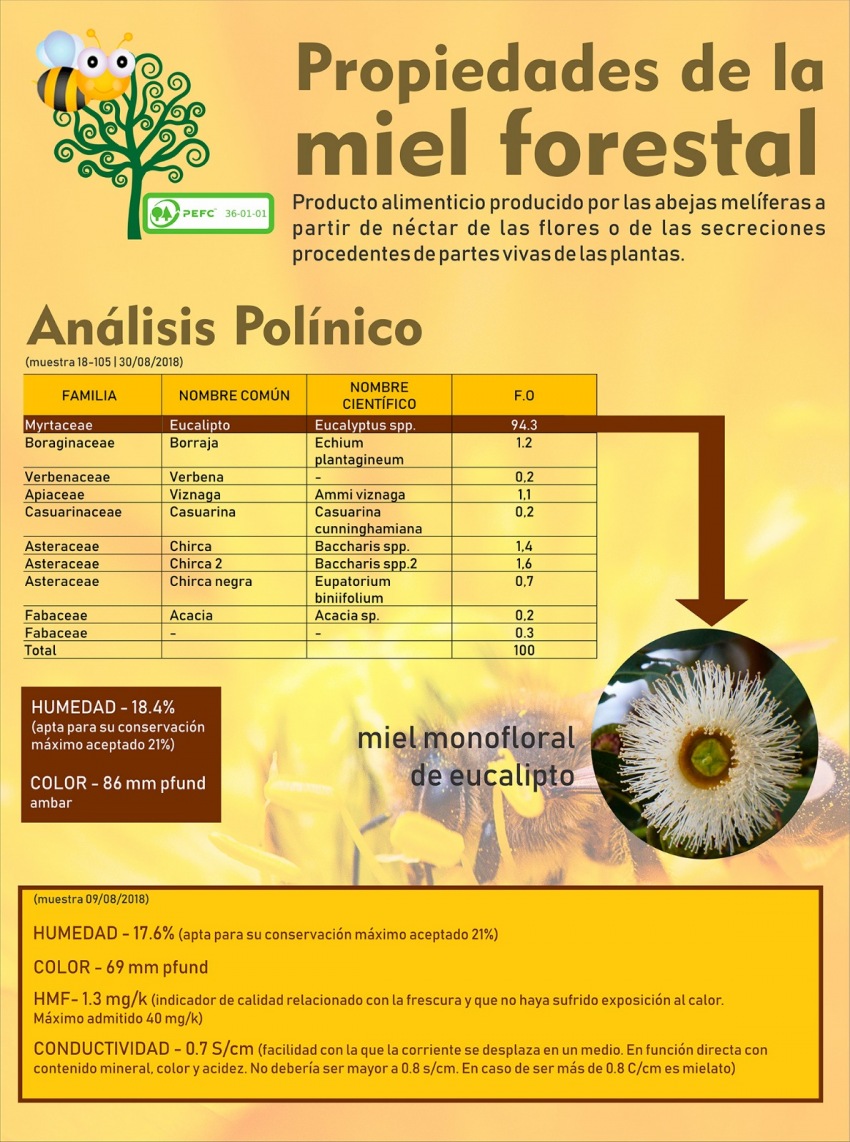 PEFC 36-01-01

Propiedades de la miel forestal

Producto alimenticio producido por las abejas melíferas a partir de néctar de las flores o de las secreciones procedentes de partes vivas de las plantas.

Análisis Polínico
(muestra 18-105 | 30/08/2018)

| FAMILIA | NOMBRE COMÚN | NOMBRE CIENTÍFICO | F.O |
|---|---|---|---|
| Myrtaceae | Eucalipto | Eucalyptus spp. | 94.3 |
| Boraginaceae | Borraja | Echium plantagineum | 1.2 |
| Verbenaceae | Verbena | - | 0,2 |
| Apiaceae | Viznaga | Ammi viznaga | 1,1 |
| Casuarinaceae | Casuarina | Casuarina cunninghamiana | 0,2 |
| Asteraceae | Chirca | Baccharis spp. | 1,4 |
| Asteraceae | Chirca 2 | Baccharis spp.2 | 1,6 |
| Asteraceae | Chirca negra | Eupatorium biniifolium | 0,7 |
| Fabaceae | Acacia | Acacia sp. | 0.2 |
| Fabaceae | - | - | 0.3 |
| Total | | | 100 |

HUMEDAD - 18.4%
(apta para su conservación máximo aceptado 21%)

COLOR - 86 mm pfund
ambar

miel monofloral de eucalipto

(muestra 09/08/2018)

HUMEDAD - 17.6% (apta para su conservación máximo aceptado 21%)

COLOR - 69 mm pfund

HMF- 1.3 mg/k (indicador de calidad relacionado con la frescura y que no haya sufrido exposición al calor. Máximo admitido 40 mg/k)

CONDUCTIVIDAD - 0.7 S/cm (facilidad con la que la corriente se desplaza en un medio. En función directa con contenido mineral, color y acidez. No debería ser mayor a 0.8 s/cm. En caso de ser más de 0.8 C/cm es mielato)